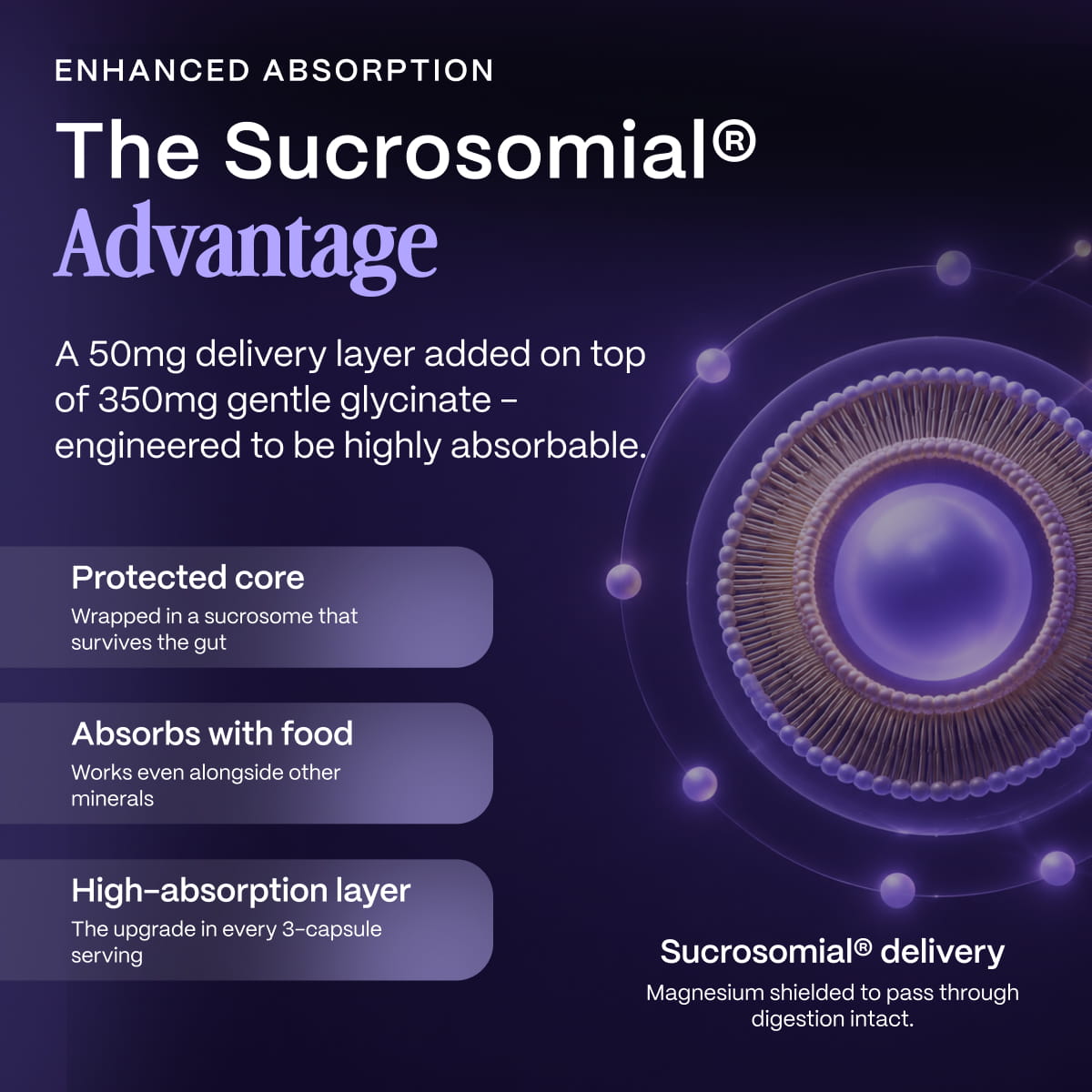 ENHANCED ABSORPTION

The Sucrosomial®
Advantage

A 50mg delivery layer added on top of 350mg gentle glycinate – engineered to be highly absorbable.

Protected core
Wrapped in a sucrosome that survives the gut

Absorbs with food
Works even alongside other minerals

High-absorption layer
The upgrade in every 3-capsule serving

Sucrosomial® delivery
Magnesium shielded to pass through digestion intact.